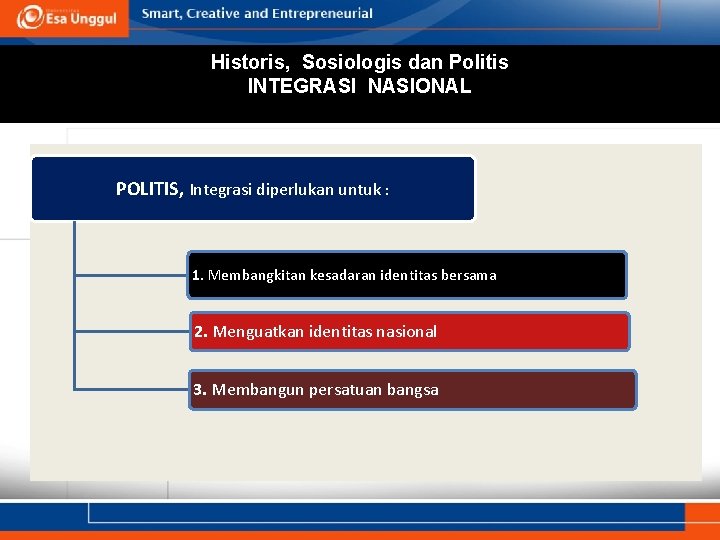 Esa Unggul

Smart, Creative and Entrepreneurial

Historis, Sosiologis dan Politis
INTEGRASI NASIONAL

POLITIS, Integrasi diperlukan untuk :

1. Membangkitan kesadaran identitas bersama

2. Menguatkan identitas nasional

3. Membangun persatuan bangsa